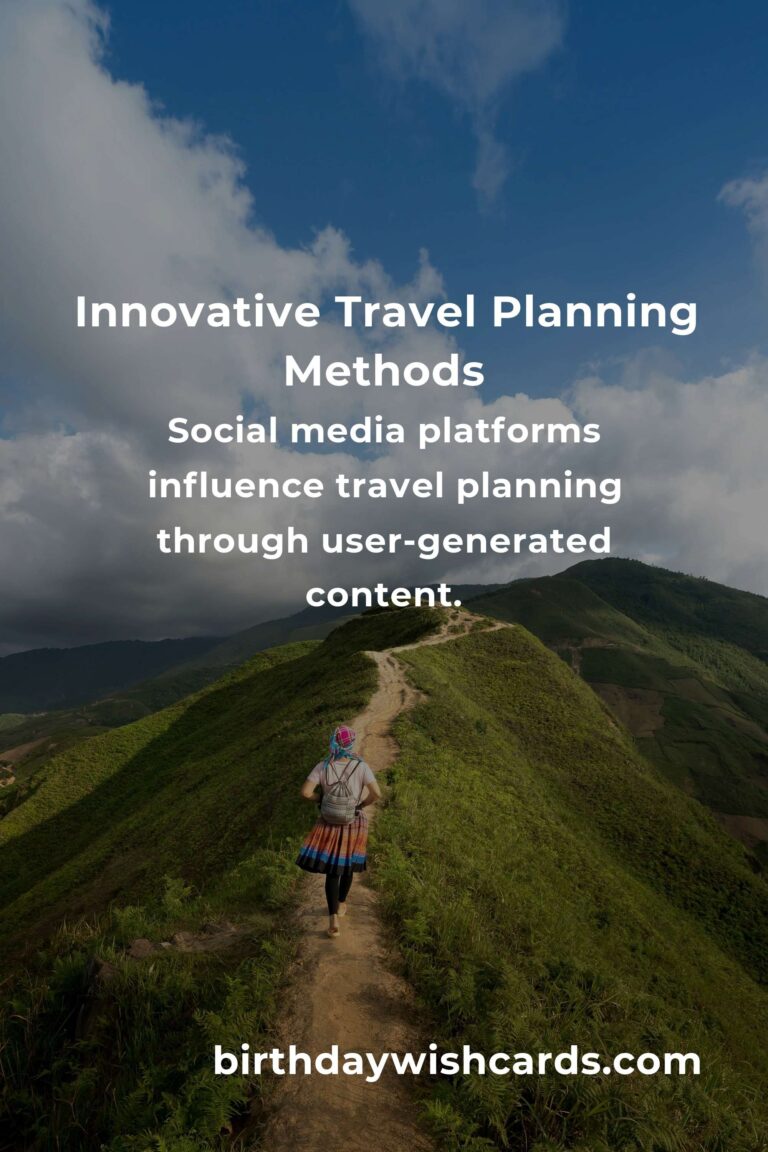 Innovative Travel Planning Methods

Social media platforms influence travel planning through user-generated content.

birthdaywishcards.com